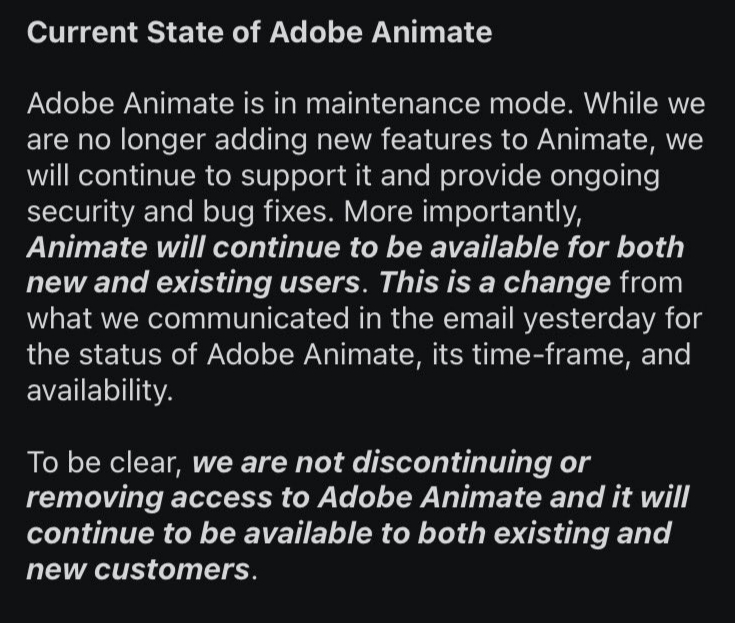 Current State of Adobe Animate

Adobe Animate is in maintenance mode. While we are no longer adding new features to Animate, we will continue to support it and provide ongoing security and bug fixes. More importantly, Animate will continue to be available for both new and existing users. This is a change from what we communicated in the email yesterday for the status of Adobe Animate, its time-frame, and availability.

To be clear, we are not discontinuing or removing access to Adobe Animate and it will continue to be available to both existing and new customers.